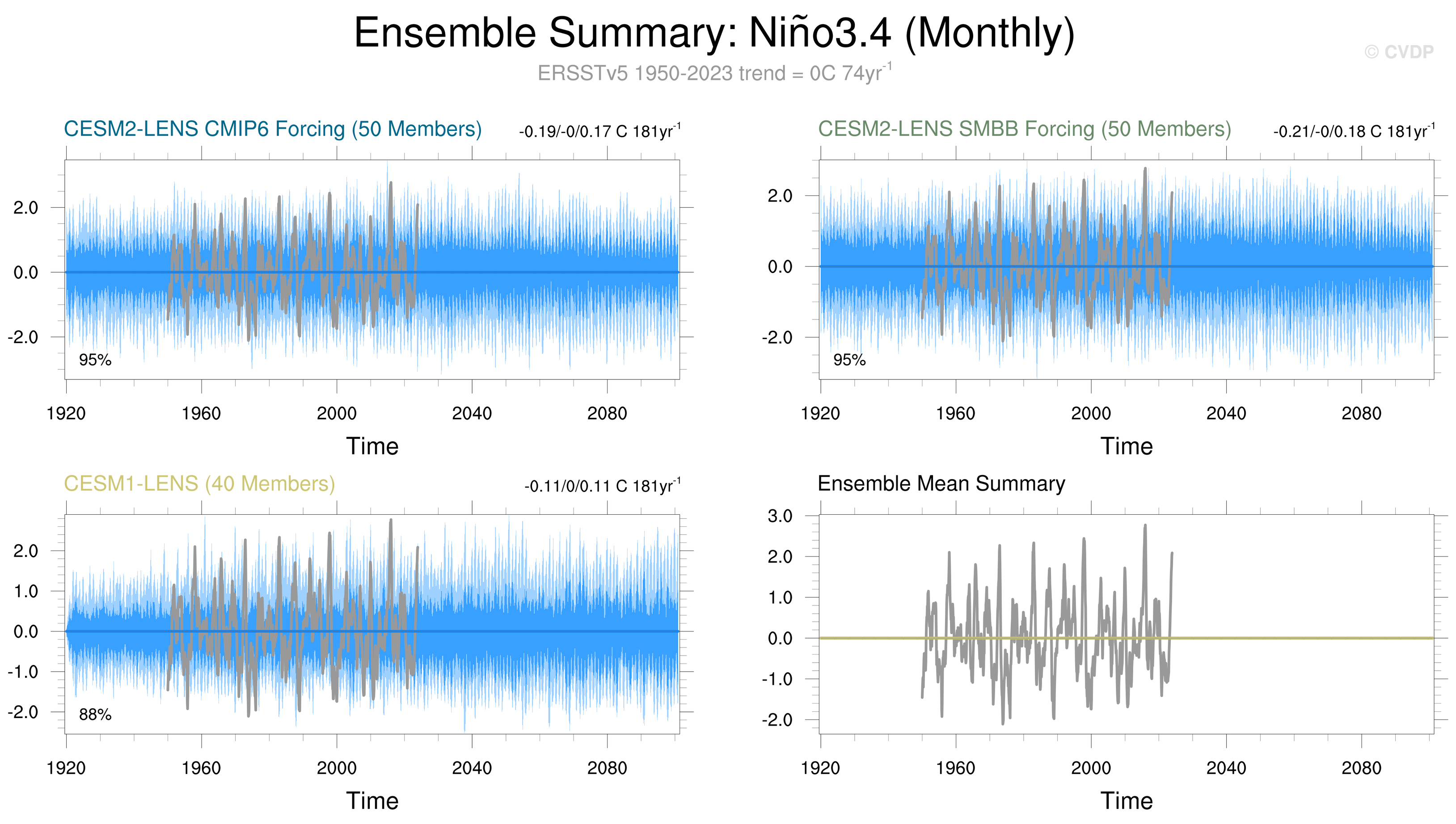 Ensemble Summary: Niño3.4 (Monthly)

© CVDP

ERSSTv5 1950-2023 trend = 0C 74yr$^{-1}$

CESM2-LENS CMIP6 Forcing (50 Members)

-0.19/-0/0.17 C 181yr$^{-1}$

2.0
0.0
-2.0

95%

1920 1960 2000 2040 2080

Time

CESM2-LENS SMBB Forcing (50 Members)

-0.21/-0/0.18 C 181yr$^{-1}$

2.0
0.0
-2.0

95%

1920 1960 2000 2040 2080

Time

CESM1-LENS (40 Members)

-0.11/0/0.11 C 181yr$^{-1}$

2.0
1.0
0.0
-1.0
-2.0

88%

1920 1960 2000 2040 2080

Time

Ensemble Mean Summary

3.0
2.0
1.0
0.0
-1.0
-2.0

1920 1960 2000 2040 2080

Time